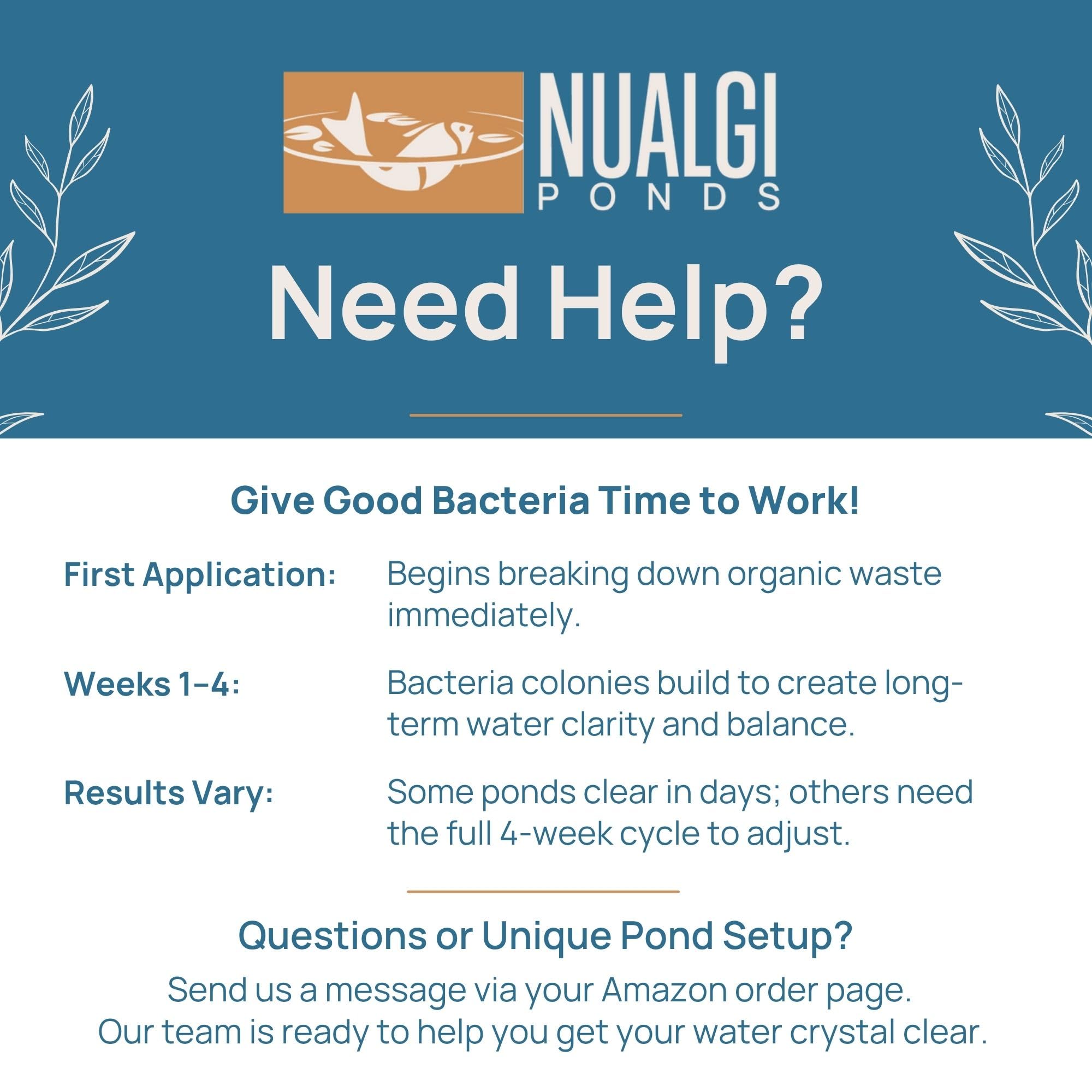 NUALGI PONDS

Need Help?

Give Good Bacteria Time to Work!

First Application: Begins breaking down organic waste immediately.

Weeks 1–4: Bacteria colonies build to create long-term water clarity and balance.

Results Vary: Some ponds clear in days; others need the full 4-week cycle to adjust.

Questions or Unique Pond Setup?

Send us a message via your Amazon order page.
Our team is ready to help you get your water crystal clear.